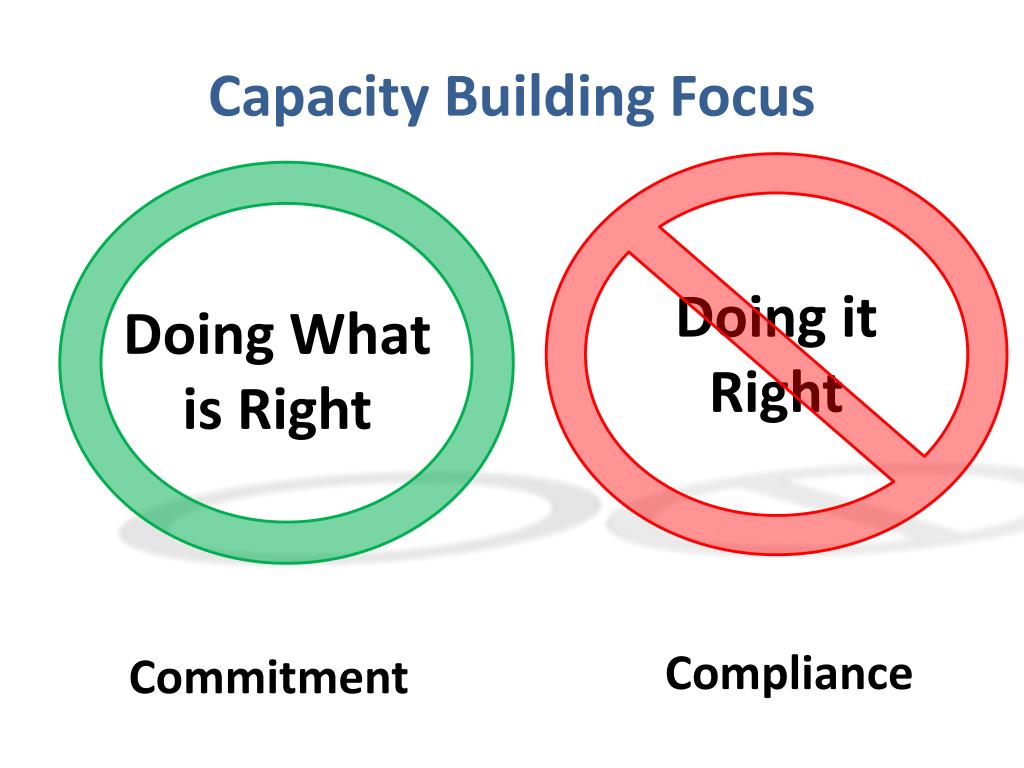 Capacity Building Focus

Doing What is Right

Doing it Right

Commitment

Compliance